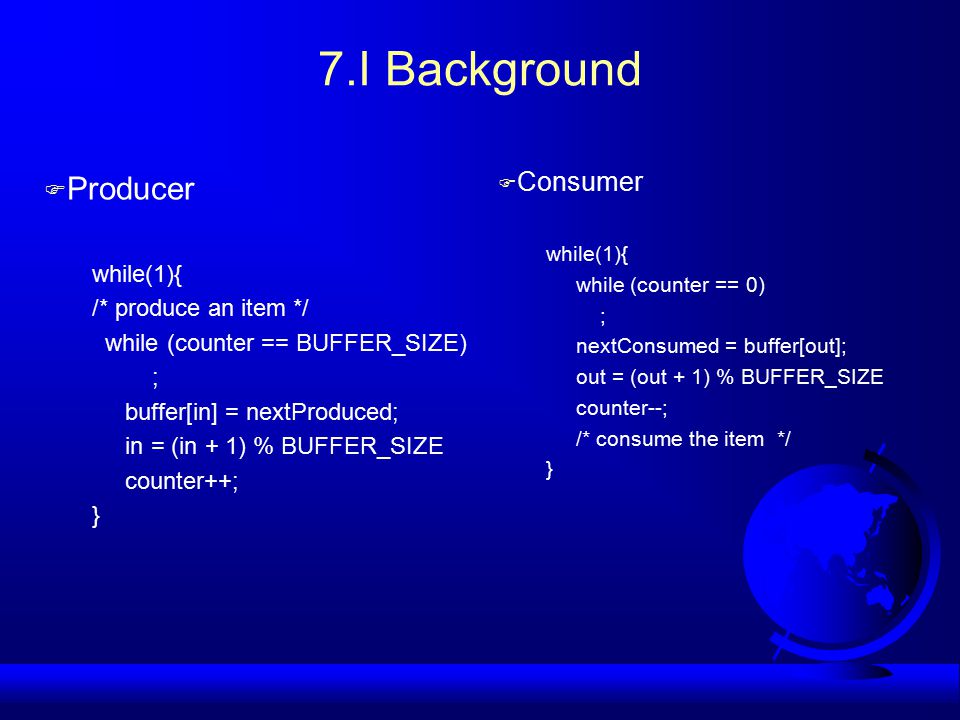 7.I Background

Producer

while(1){
/* produce an item */
while (counter == BUFFER_SIZE)
;
buffer[in] = nextProduced;
in = (in + 1) % BUFFER_SIZE
counter++;
}

Consumer

while(1){
while (counter == 0)
;
nextConsumed = buffer[out];
out = (out + 1) % BUFFER_SIZE
counter--;
/* consume the item */
}